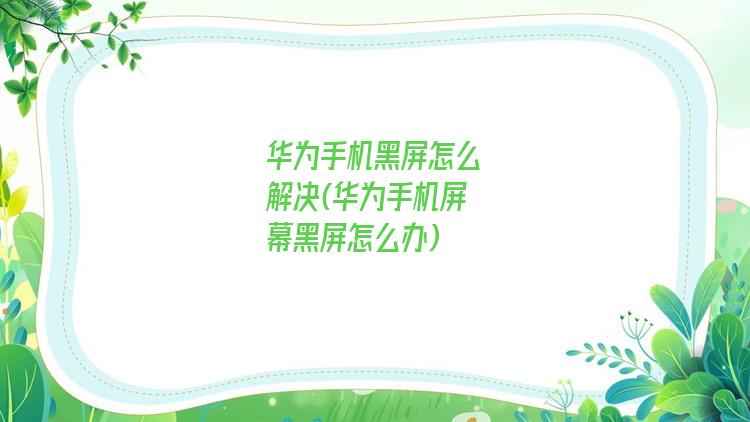 华为手机黑屏怎么解决(华为手机屏幕黑屏怎么办)